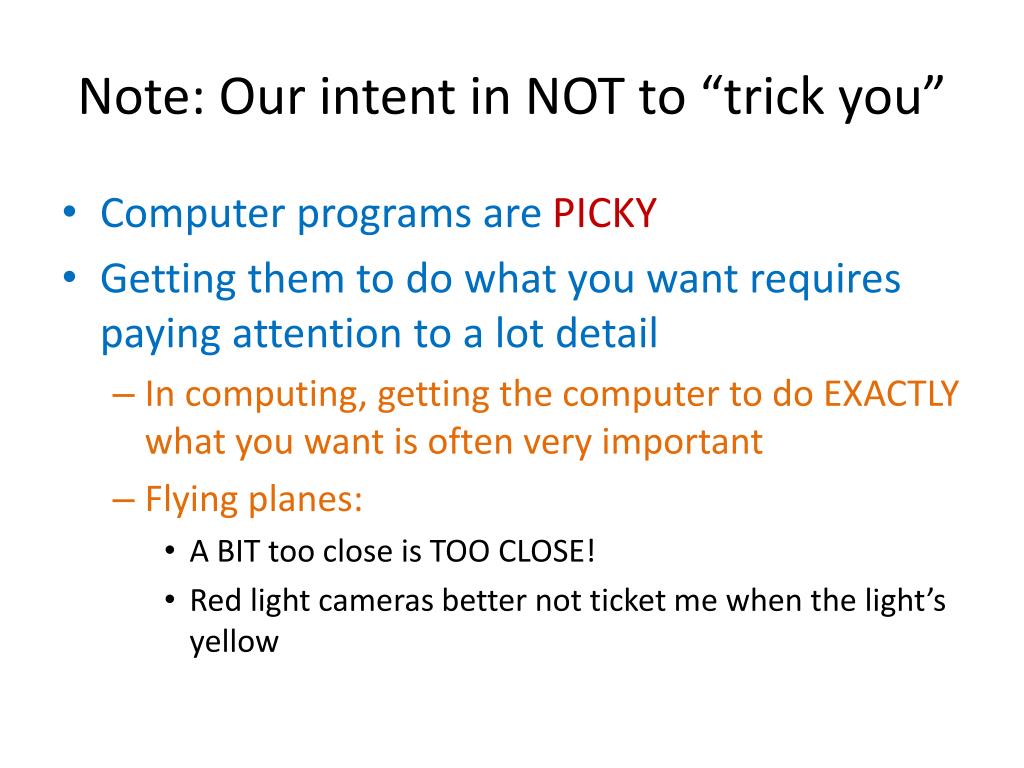 Note: Our intent in NOT to “trick you”

• Computer programs are PICKY
• Getting them to do what you want requires paying attention to a lot detail
– In computing, getting the computer to do EXACTLY what you want is often very important
– Flying planes:
• A BIT too close is TOO CLOSE!
• Red light cameras better not ticket me when the light’s yellow